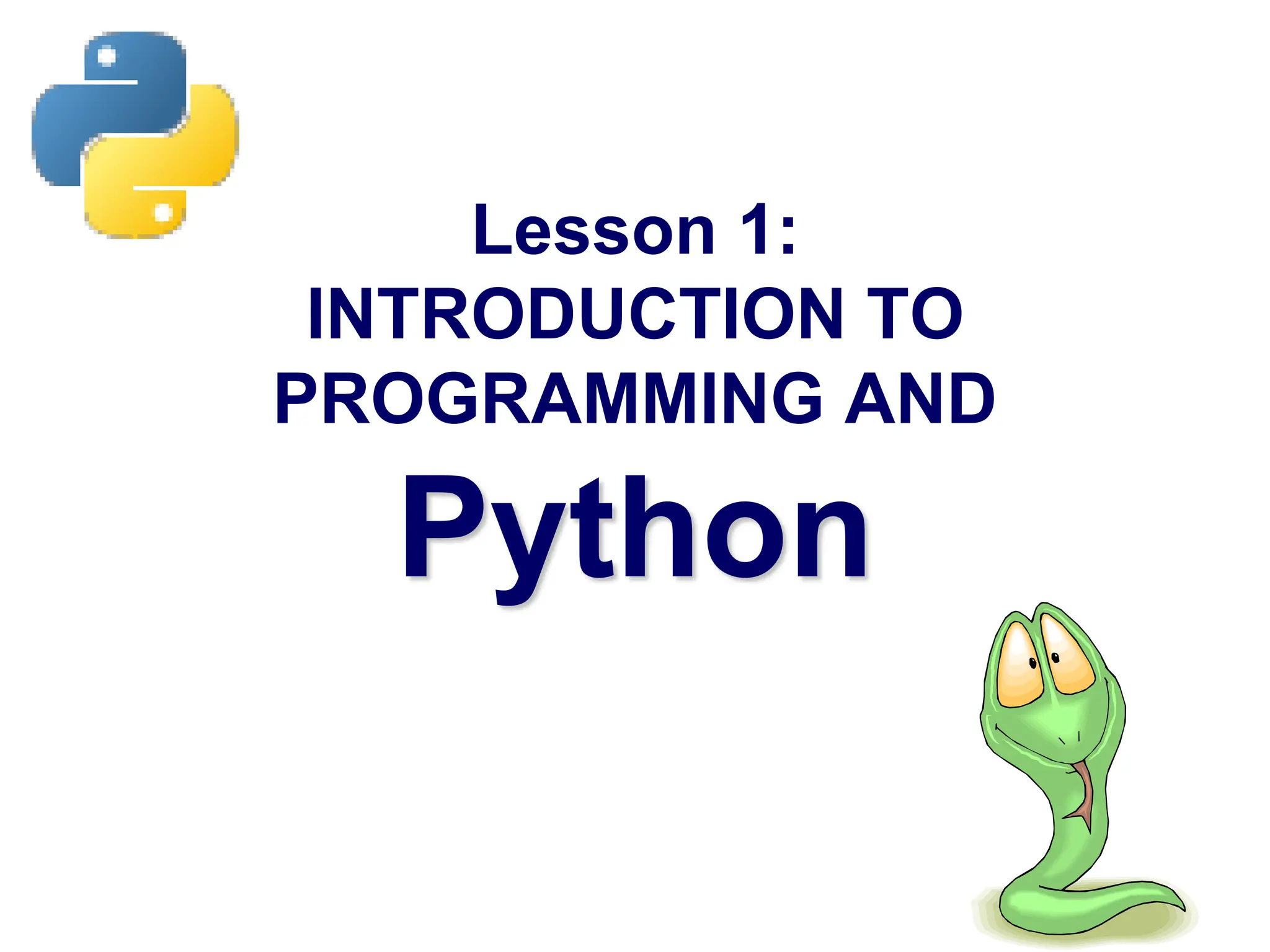 Lesson 1:
INTRODUCTION TO PROGRAMMING AND
Python